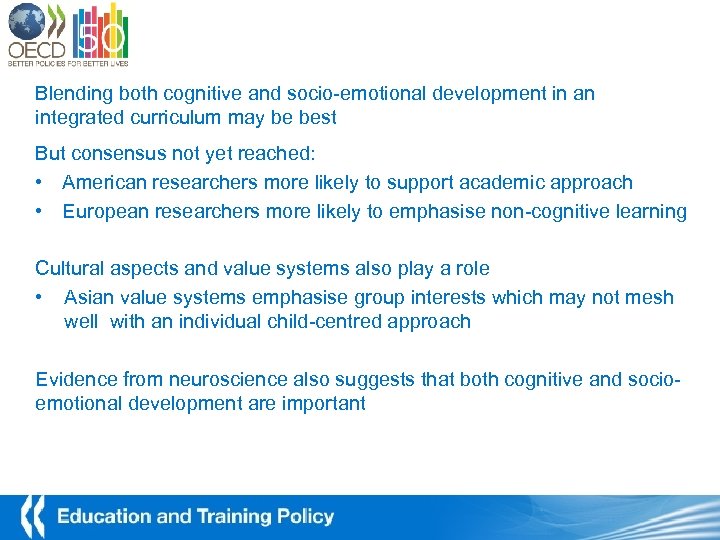 OECD
50
BETTER POLICIES FOR BETTER LIVES

Blending both cognitive and socio-emotional development in an integrated curriculum may be best

But consensus not yet reached:
• American researchers more likely to support academic approach
• European researchers more likely to emphasise non-cognitive learning

Cultural aspects and value systems also play a role
• Asian value systems emphasise group interests which may not mesh well with an individual child-centred approach

Evidence from neuroscience also suggests that both cognitive and socio-emotional development are important

Education and Training Policy